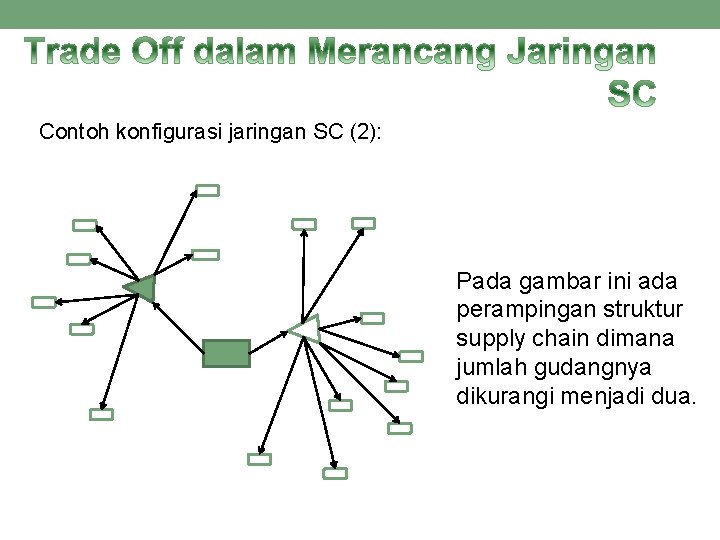 Trade Off dalam Merancang Jaringan SC

Contoh konfigurasi jaringan SC (2):

Pada gambar ini ada perampingan struktur supply chain dimana jumlah gudangnya dikurangi menjadi dua.